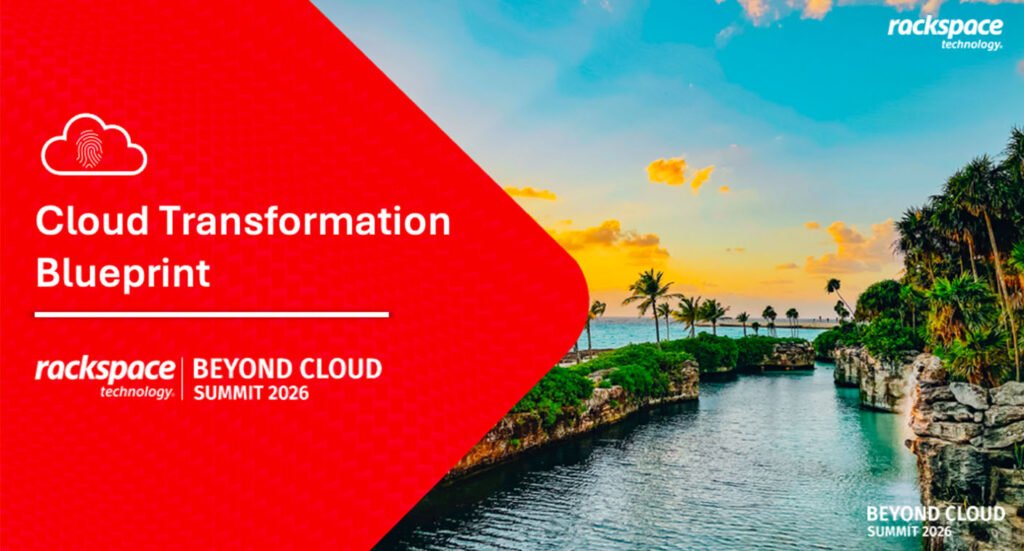 rackspace technology.

Cloud Transformation Blueprint

rackspace technology. | BEYOND CLOUD SUMMIT 2026

BEYOND CLOUD SUMMIT 2026